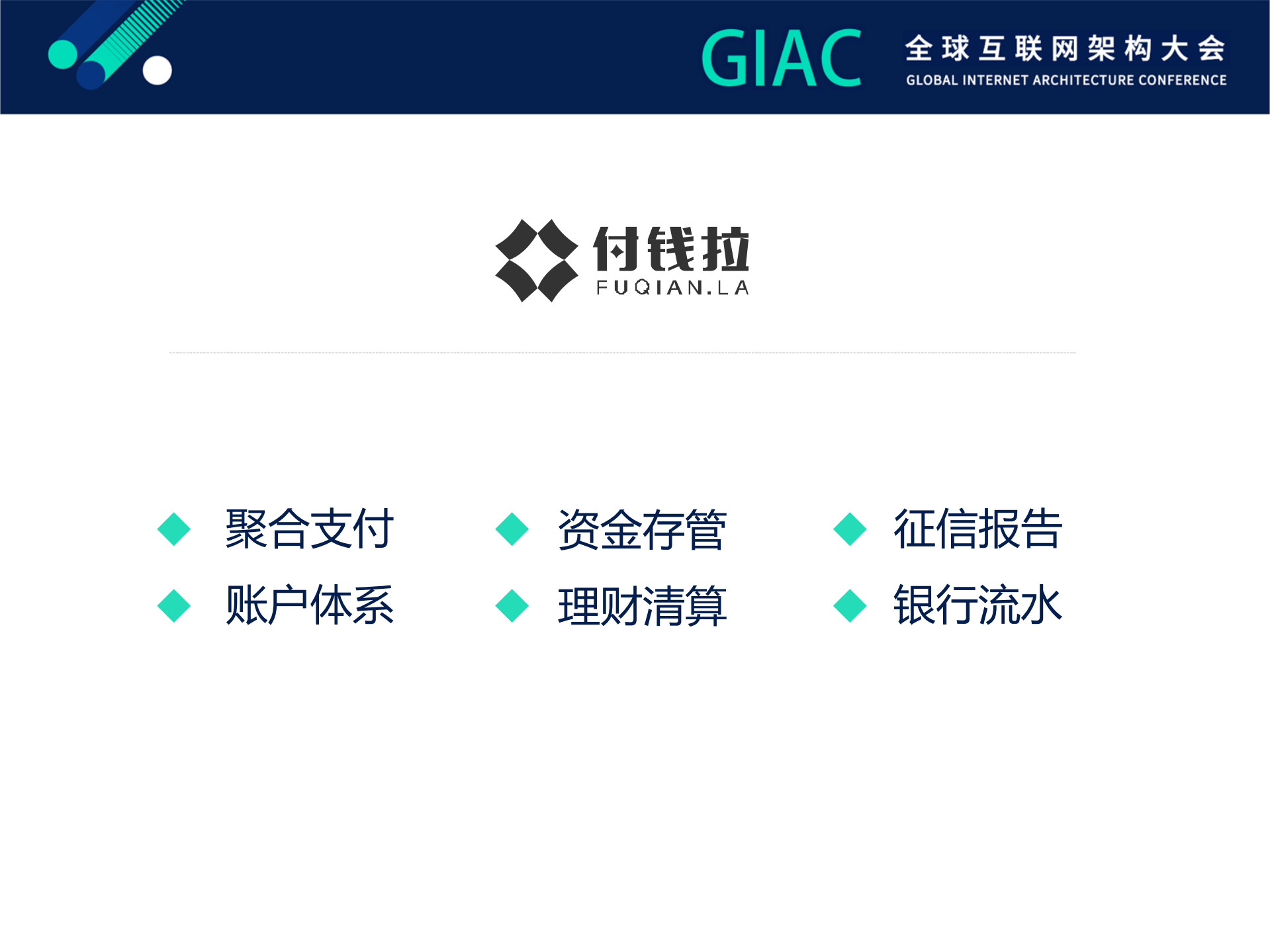 GIAC 全球互联网架构大会
GLOBAL INTERNET ARCHITECTURE CONFERENCE

付钱拉
FUQIAN.LA

聚合支付
账户体系

资金存管
理财清算

征信报告
银行流水